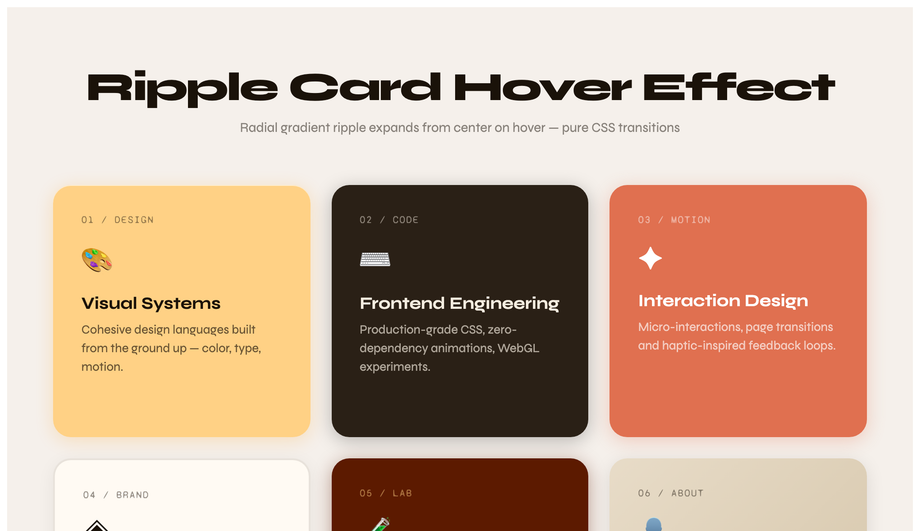 Ripple Card Hover Effect

Radial gradient ripple expands from center on hover — pure CSS transitions

01 / DESIGN

Visual Systems

Cohesive design languages built from the ground up — color, type, motion.

02 / CODE

Frontend Engineering

Production-grade CSS, zero-dependency animations, WebGL experiments.

03 / MOTION

Interaction Design

Micro-interactions, page transitions and haptic-inspired feedback loops.

04 / BRAND

05 / LAB

06 / ABOUT